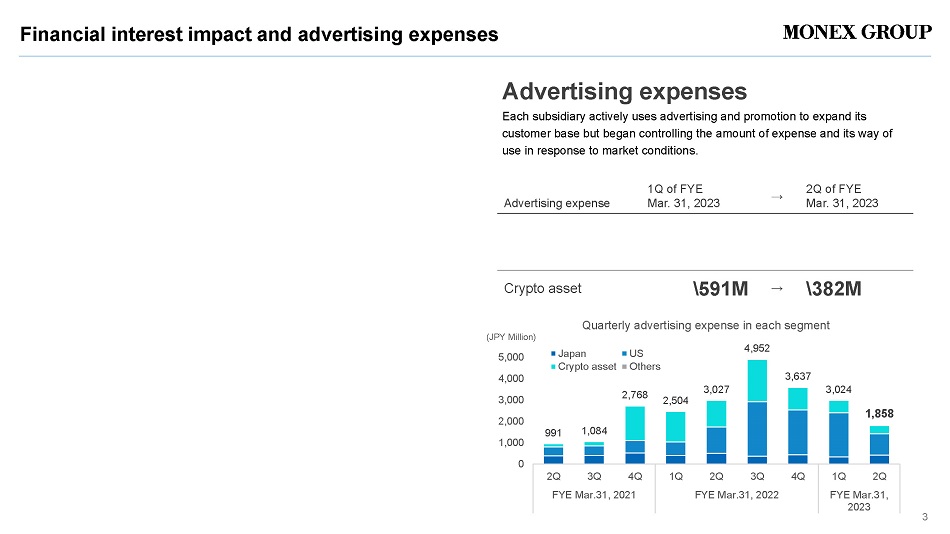 Financial interest impact and advertising expenses

MONEX GROUP

Advertising expenses

Each subsidiary actively uses advertising and promotion to expand its customer base but began controlling the amount of expense and its way of use in response to market conditions.

| Advertising expense | 1Q of FYE Mar. 31, 2023 | → | 2Q of FYE Mar. 31, 2023 |
|---|---|---|---|
| Crypto asset | \591M | → | \382M |

Quarterly advertising expense in each segment

(JPY Million)

Japan
US
Crypto asset
Others

5,000
4,000
3,000
2,000
1,000
0

991
1,084
2,768
2,504
3,027
4,952
3,637
3,024
1,858

2Q
3Q
4Q
1Q
2Q
3Q
4Q
1Q
2Q

FYE Mar.31, 2021
FYE Mar.31, 2022
FYE Mar.31, 2023

3